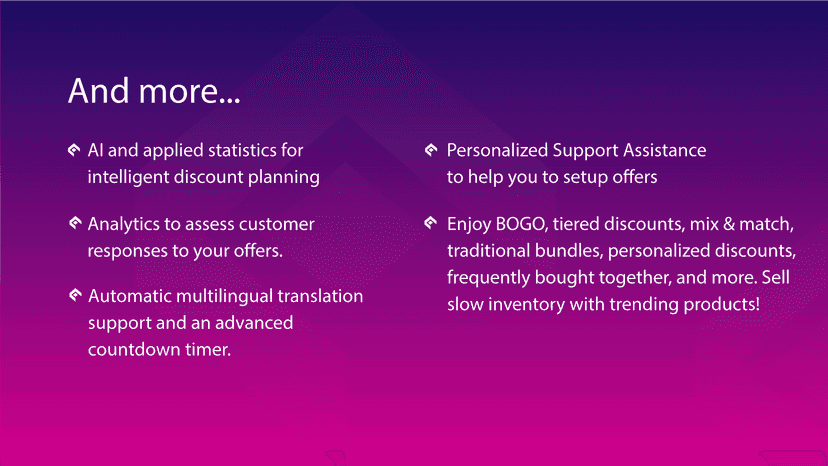 And more...

AI and applied statistics for intelligent discount planning

Analytics to assess customer responses to your offers.

Automatic multilingual translation support and an advanced countdown timer.

Personalized Support Assistance to help you to setup offers

Enjoy BOGO, tiered discounts, mix & match, traditional bundles, personalized discounts, frequently bought together, and more. Sell slow inventory with trending products!